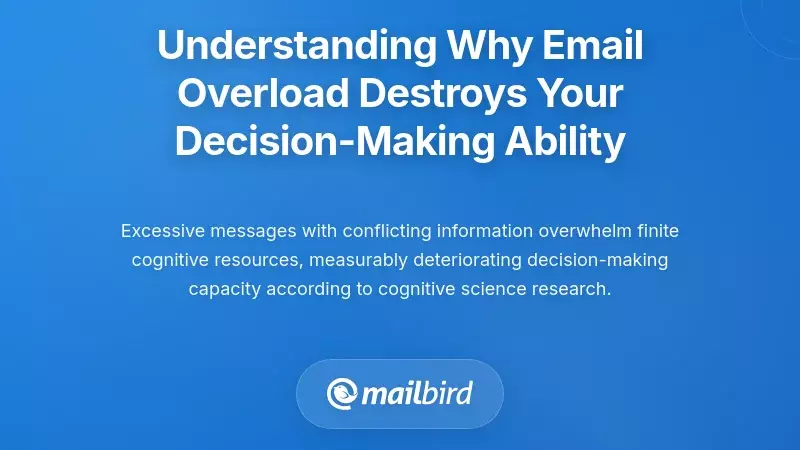 Understanding Why Email Overload Destroys Your Decision-Making Ability

Excessive messages with conflicting information overwhelm finite cognitive resources, measurably deteriorating decision-making capacity according to cognitive science research.

mailbird